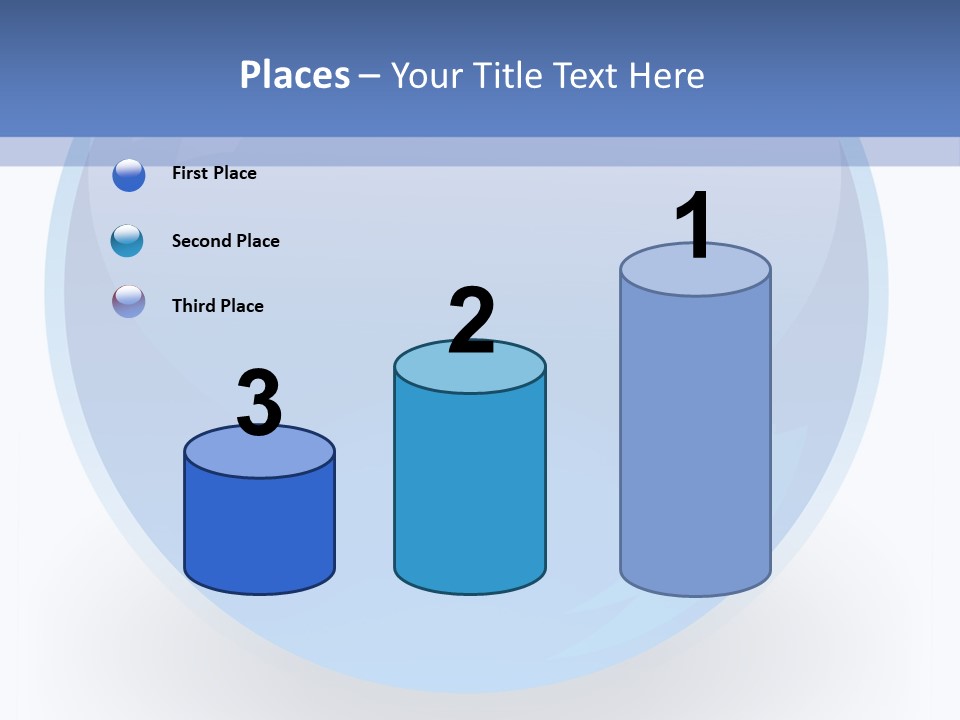 Places – Your Title Text Here

First Place

Second Place

Third Place

3

2

1